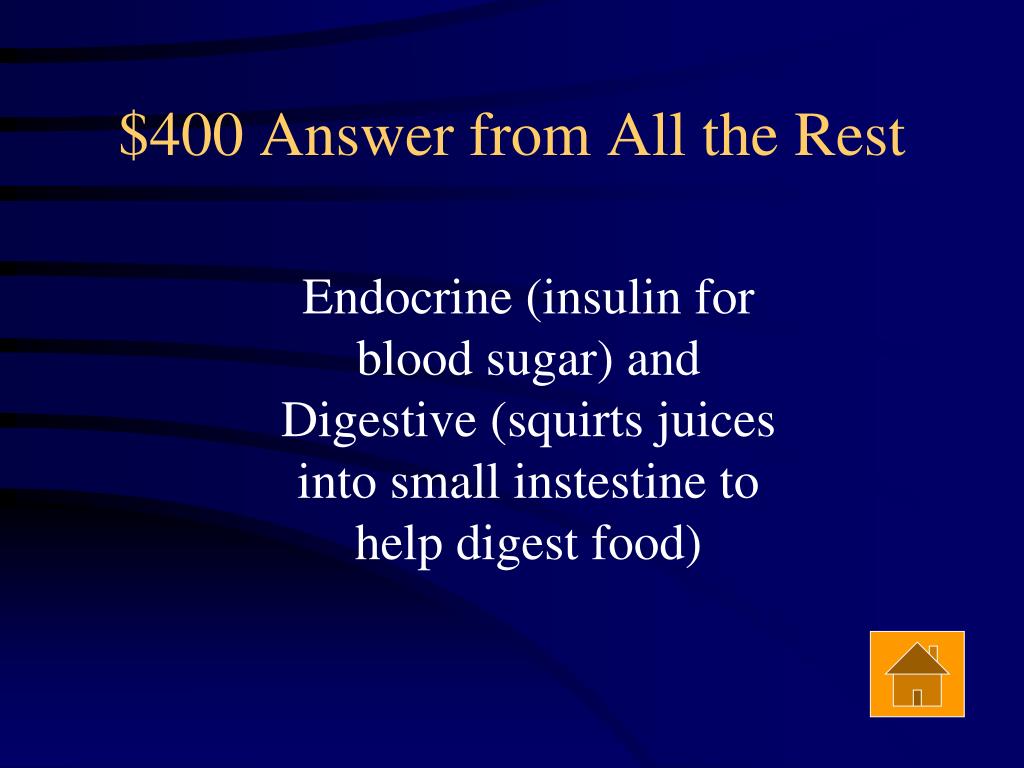 $400 Answer from All the Rest

Endocrine (insulin for blood sugar) and Digestive (squirts juices into small instestine to help digest food)